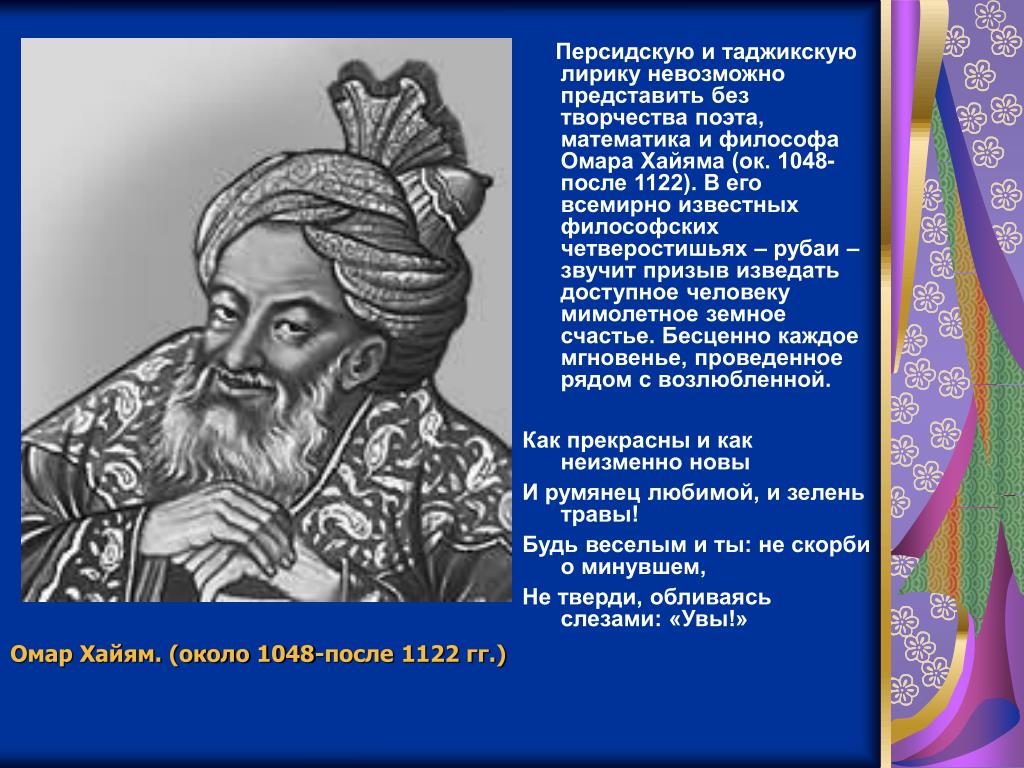 Персидскую и таджикскую лирику невозможно представить без творчества поэта, математика и философа Омара Хайяма (ок. 1048-после 1122). В его всемирно известных философских четверостишьях – рубаи – звучит призыв изведать доступное человеку мимолетное земное счастье. Бесценно каждое мгновенье, проведенное рядом с возлюбленной.

Как прекрасны и как неизменно новы
И румянец любимой, и зелень травы!
Будь веселым и ты: не скорби о минувшем,
Не тверди, обливаясь слезами: «Увы!»

Омар Хайям. (около 1048-после 1122 гг.)